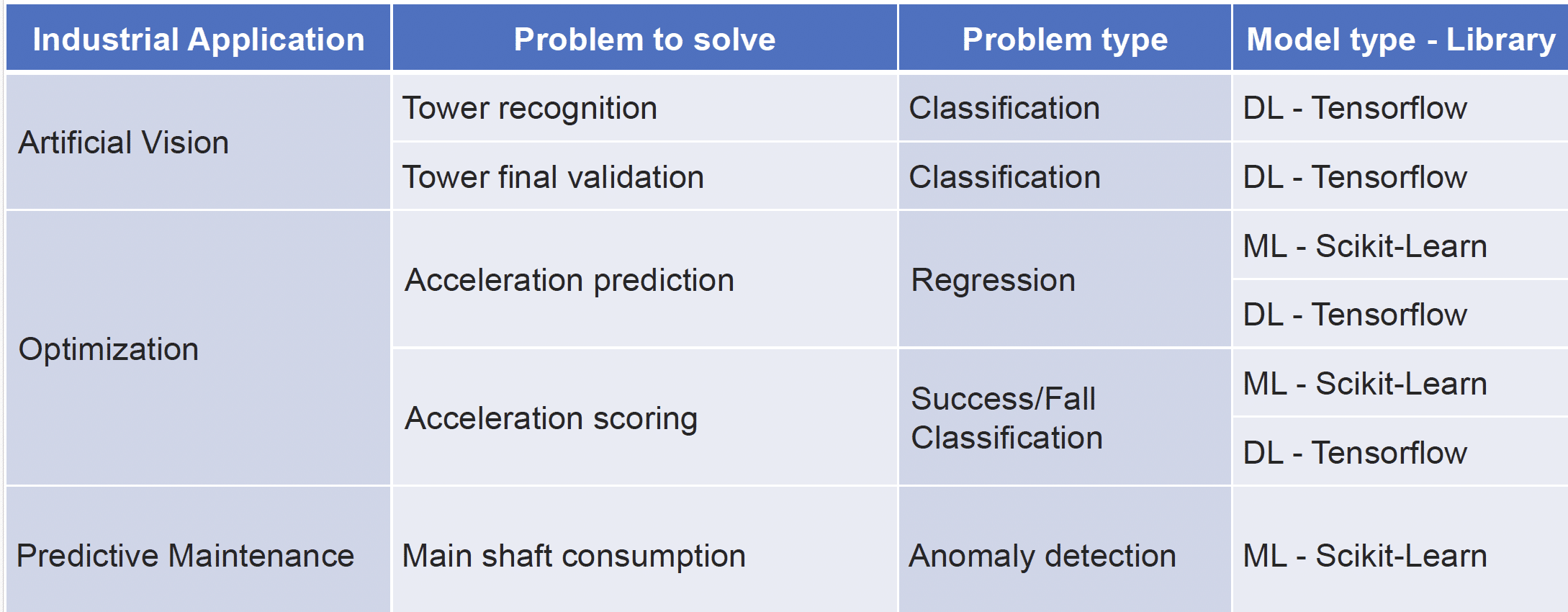 | Industrial Application | Problem to solve | Problem type | Model type - Library |
|---|---|---|---|
| Artificial Vision | Tower recognition | Classification | DL - Tensorflow |
| | Tower final validation | Classification | DL - Tensorflow |
| Optimization | Acceleration prediction | Regression | ML - Scikit-Learn |
| | | | DL - Tensorflow |
| | Acceleration scoring | Success/Fall Classification | ML - Scikit-Learn |
| | | | DL - Tensorflow |
| Predictive Maintenance | Main shaft consumption | Anomaly detection | ML - Scikit-Learn |